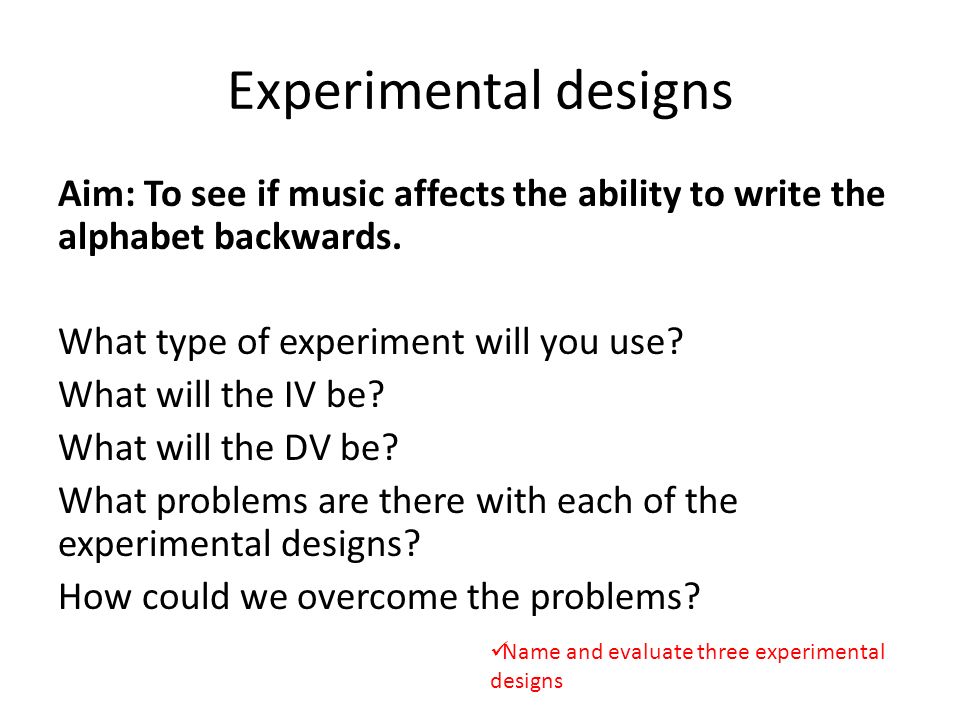 Experimental designs

Aim: To see if music affects the ability to write the alphabet backwards.

What type of experiment will you use?
What will the IV be?
What will the DV be?
What problems are there with each of the experimental designs?
How could we overcome the problems?

✓Name and evaluate three experimental designs